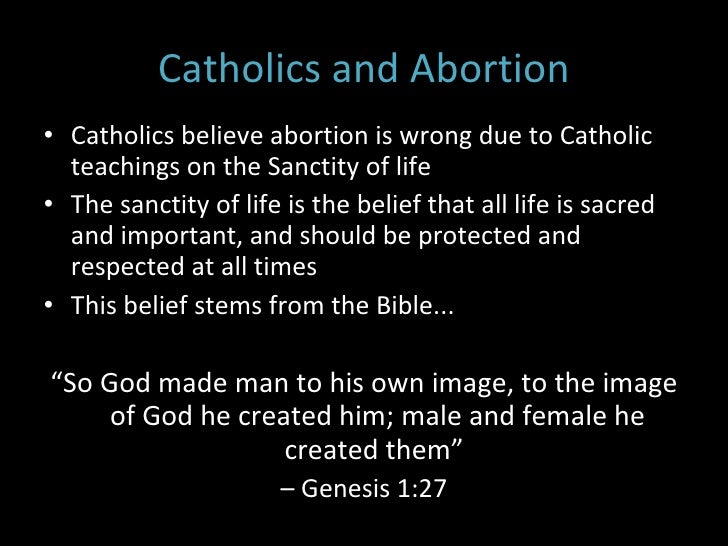 Catholics and Abortion

• Catholics believe abortion is wrong due to Catholic teachings on the Sanctity of life
• The sanctity of life is the belief that all life is sacred and important, and should be protected and respected at all times
• This belief stems from the Bible...

“So God made man to his own image, to the image of God he created him; male and female he created them”
– Genesis 1:27